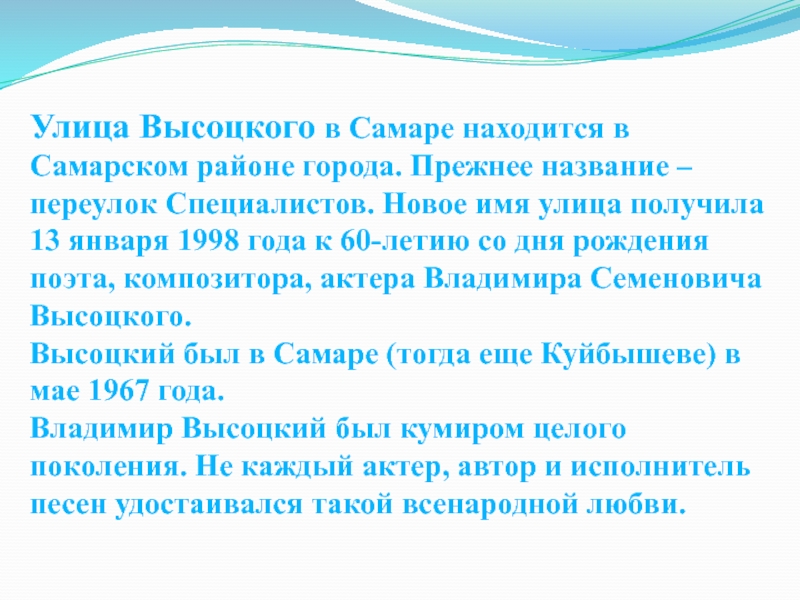 Улица Высоцкого в Самаре находится в Самарском районе города. Прежнее название – переулок Специалистов. Новое имя улица получила 13 января 1998 года к 60-летию со дня рождения поэта, композитора, актера Владимира Семеновича Высоцкого.
Высоцкий был в Самаре (тогда еще Куйбышеве) в мае 1967 года.
Владимир Высоцкий был кумиром целого поколения. Не каждый актер, автор и исполнитель песен удостаивался такой всенародной любви.